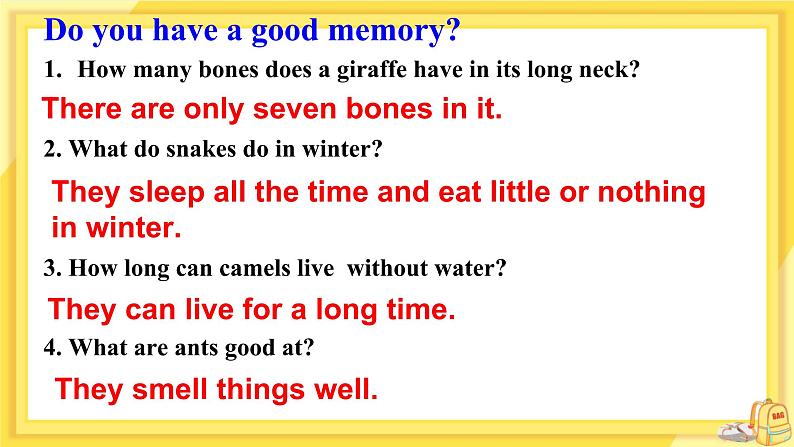 Do you have a good memory?

1. How many bones does a giraffe have in its long neck?

There are only seven bones in it.

2. What do snakes do in winter?

They sleep all the time and eat little or nothing in winter.

3. How long can camels live without water?

They can live for a long time.

4. What are ants good at?

They smell things well.

BAG